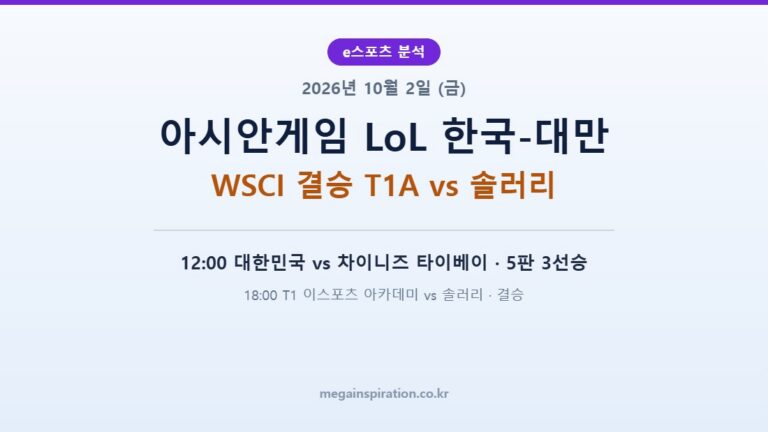 e스포츠 분석

2026년 10월 2일 (금)

아시안게임 LoL 한국-대만

WSCI 결승 T1A vs 솔러리

12:00 대한민국 vs 차이니즈 타이베이 · 5판 3선승

18:00 T1 이스포츠 아카데미 vs 솔러리 · 결승

megainspiration.co.kr